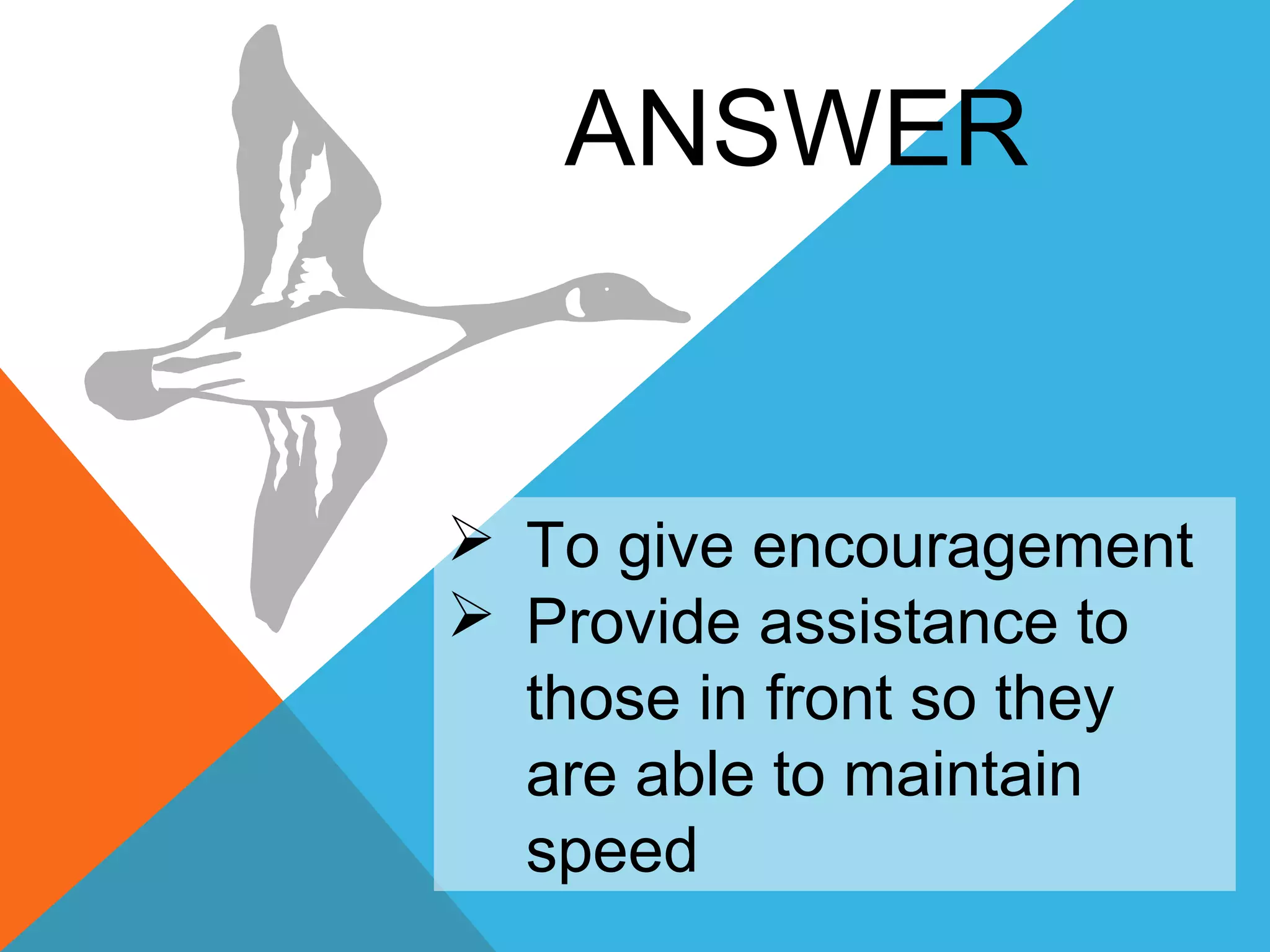 ANSWER

➢ To give encouragement
➢ Provide assistance to those in front so they are able to maintain speed